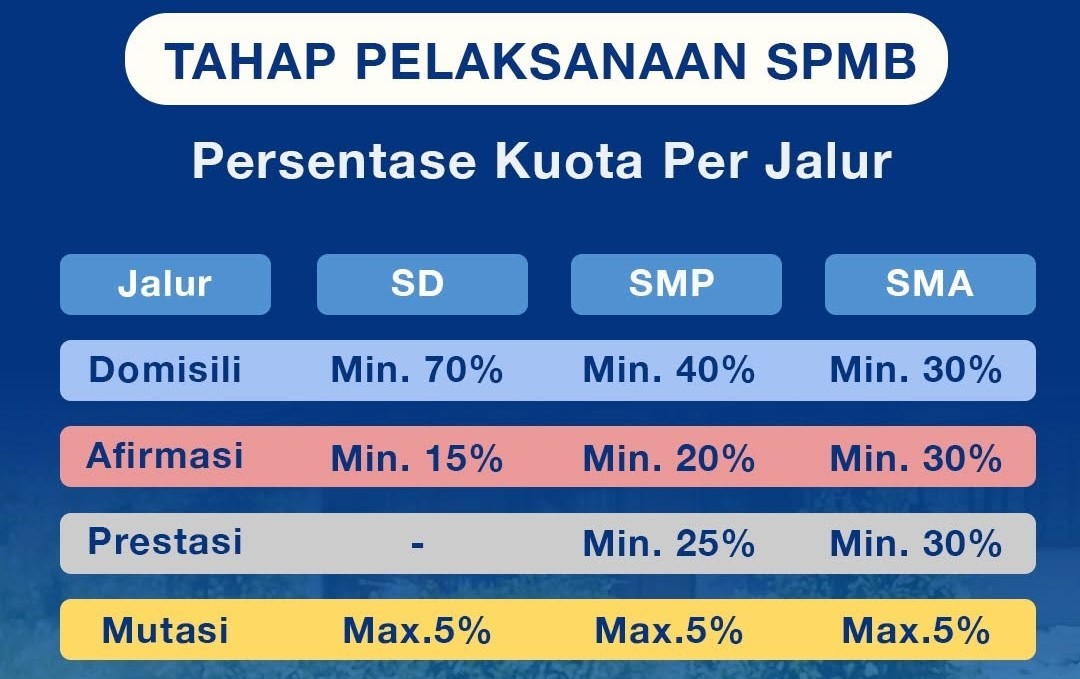 TAHAP PELAKSANAAN SPMB

Persentase Kuota Per Jalur

| Jalur | SD | SMP | SMA |
|---|---|---|---|
| Domisili | Min. 70% | Min. 40% | Min. 30% |
| Afirmasi | Min. 15% | Min. 20% | Min. 30% |
| Prestasi | - | Min. 25% | Min. 30% |
| Mutasi | Max.5% | Max.5% | Max.5% |